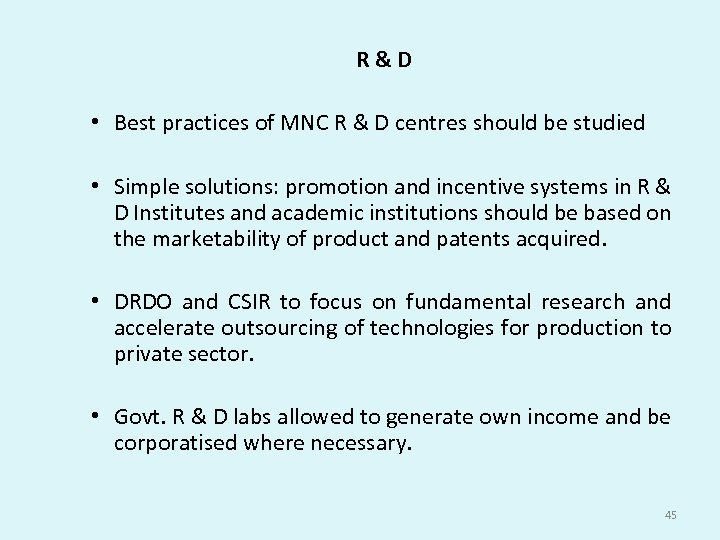 R & D

• Best practices of MNC R & D centres should be studied

• Simple solutions: promotion and incentive systems in R & D Institutes and academic institutions should be based on the marketability of product and patents acquired.

• DRDO and CSIR to focus on fundamental research and accelerate outsourcing of technologies for production to private sector.

• Govt. R & D labs allowed to generate own income and be corporatised where necessary.

45